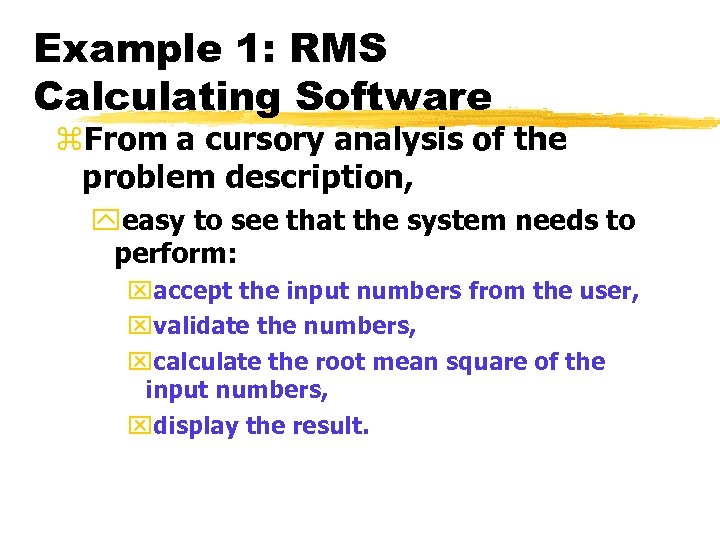 Example 1: RMS Calculating Software

From a cursory analysis of the problem description,

easy to see that the system needs to perform:

accept the input numbers from the user,

validate the numbers,

calculate the root mean square of the input numbers,

display the result.